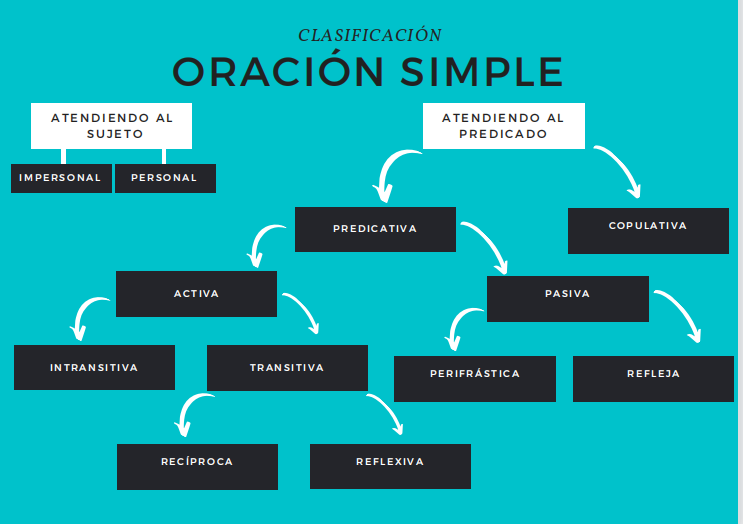 CLASIFICACIÓN
ORACIÓN SIMPLE

ATENDIENDO AL SUJETO

IMPERSONAL
PERSONAL

ATENDIENDO AL PREDICADO

PREDICATIVA
COPULATIVA

ACTIVA
PASIVA

INTRANSITIVA
TRANSITIVA
PERIFRÁSTICA
REFLEJA

RECÍPROCA
REFLEXIVA